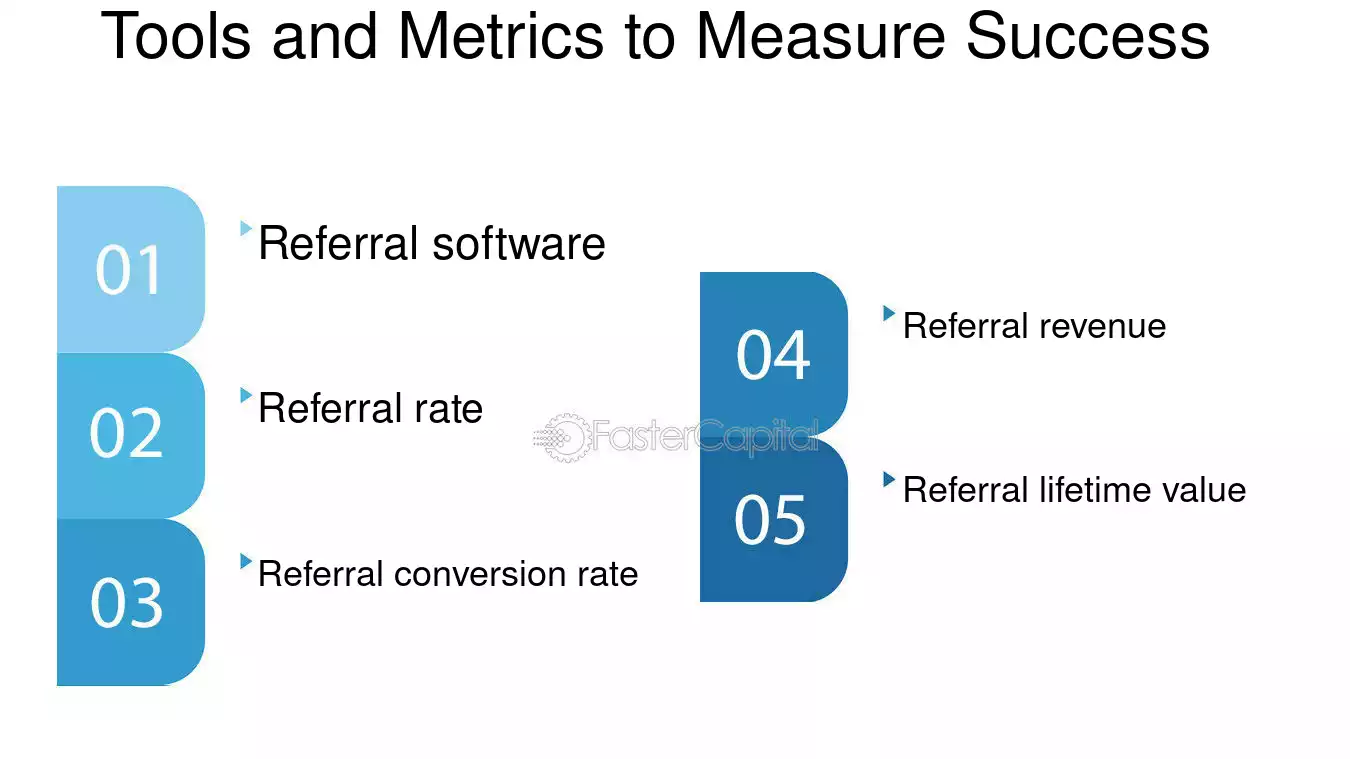 Tools and Metrics to Measure Success

01

Referral software

02

Referral rate

03

Referral conversion rate

04

Referral revenue

05

Referral lifetime value

FasterCapital